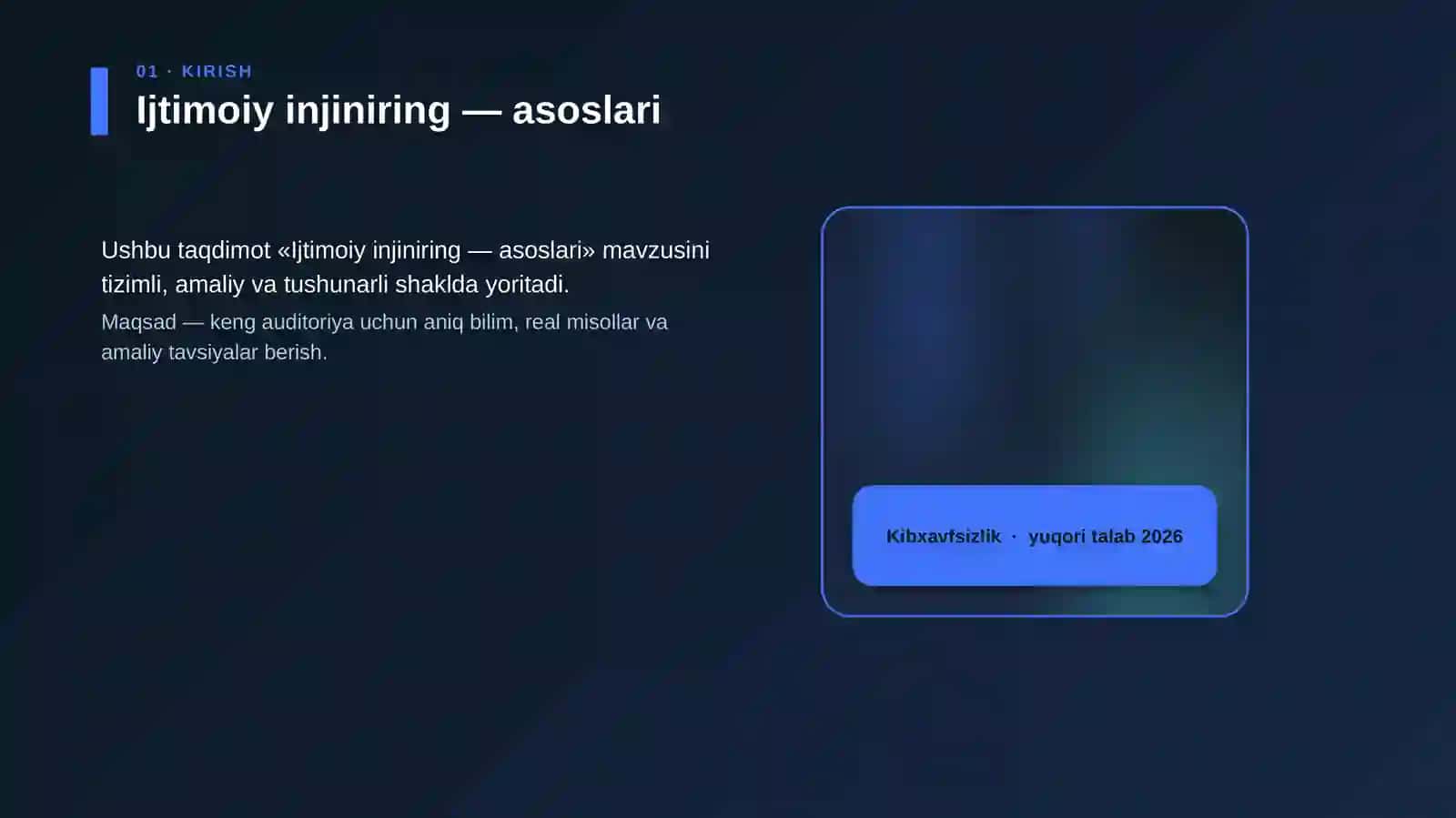 01 · KIRISH

Ijtimoiy injiniring — asoslari

Ushbu taqdimot «Ijtimoiy injiniring — asoslari» mavzusini tizimli, amaliy va tushunarli shaklda yoritadi.

Maqsad — keng auditoriya uchun aniq bilim, real misollar va amaliy tavsiyalar berish.

Kibxavfsizlik · yuqori talab 2026